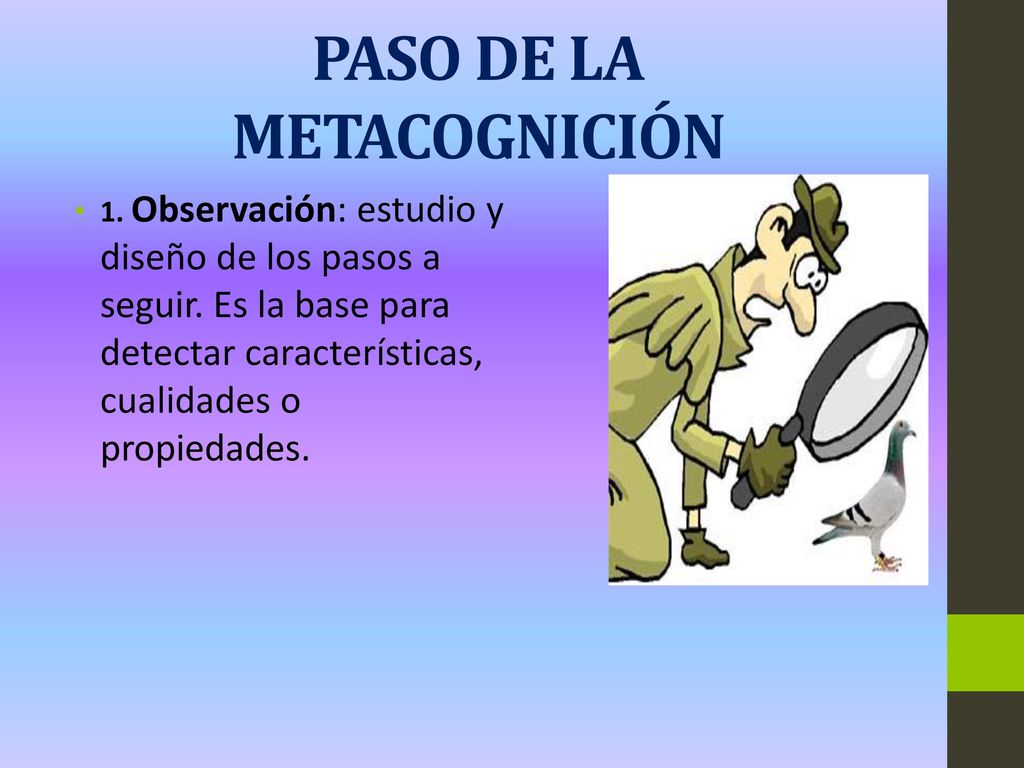 PASO DE LA METACOGNICIÓN

• 1. Observación: estudio y diseño de los pasos a seguir. Es la base para detectar características, cualidades o propiedades.